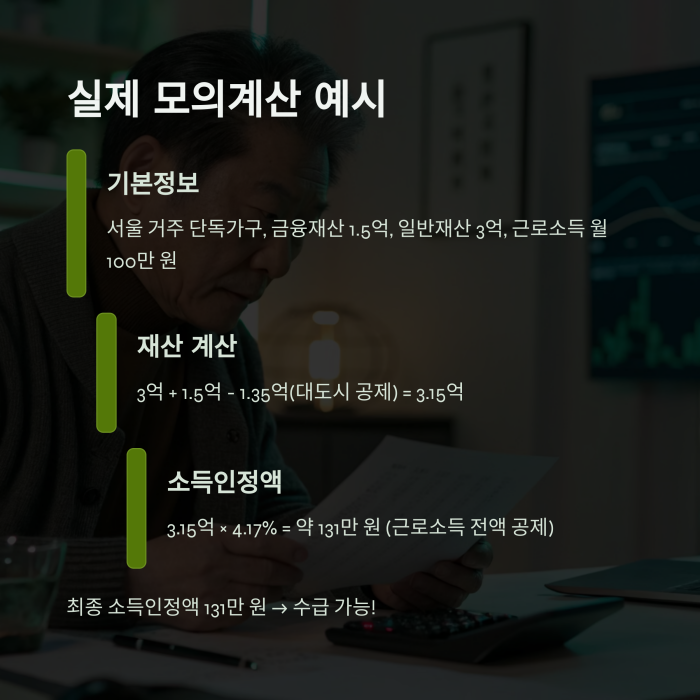 실제 모의계산 예시

기본정보

서울 거주 단독가구, 금융재산 1.5억, 일반재산 3억, 근로소득 월 100만 원

재산 계산

3억 + 1.5억 - 1.35억(대도시 공제) = 3.15억

소득인정액

3.15억 × 4.17% = 약 131만 원 (근로소득 전액 공제)

최종 소득인정액 131만 원 → 수급 가능!